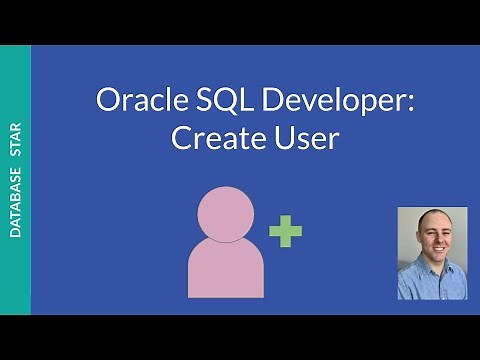 DATABASE STAR

Oracle SQL Developer: Create User